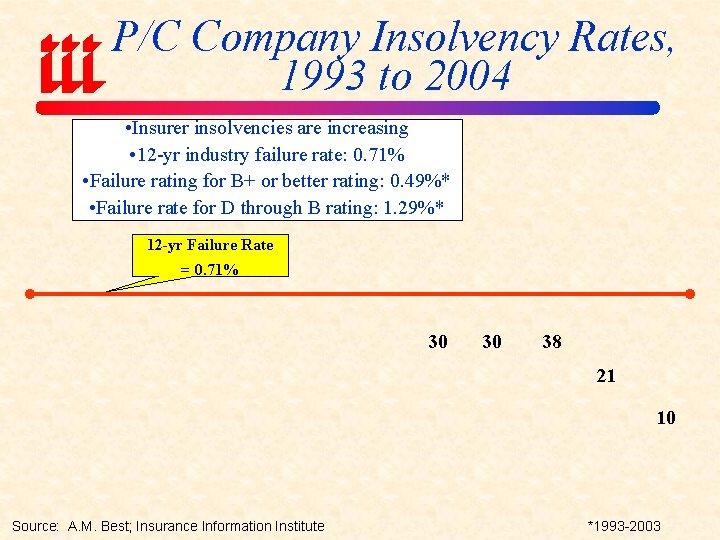 iii

P/C Company Insolvency Rates, 1993 to 2004

•Insurer insolvencies are increasing
•12-yr industry failure rate: 0.71%
•Failure rating for B+ or better rating: 0.49%*
•Failure rate for D through B rating: 1.29%*

12-yr Failure Rate = 0.71%

30 30 38

21

10

Source: A.M. Best; Insurance Information Institute

*1993-2003